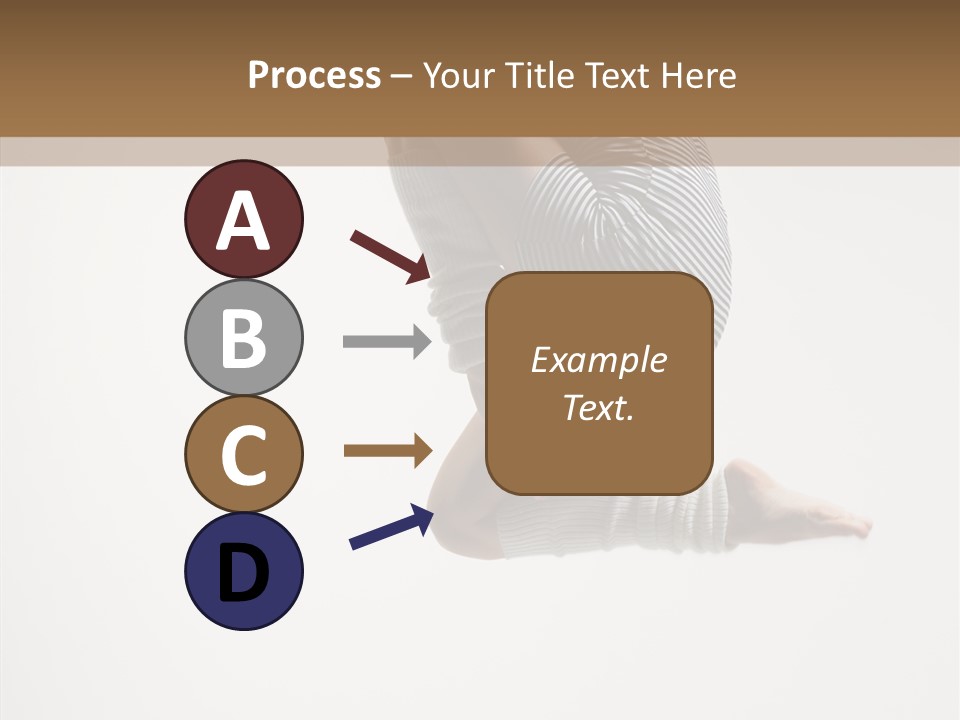 Process – Your Title Text Here

A

B

C

D

Example Text.